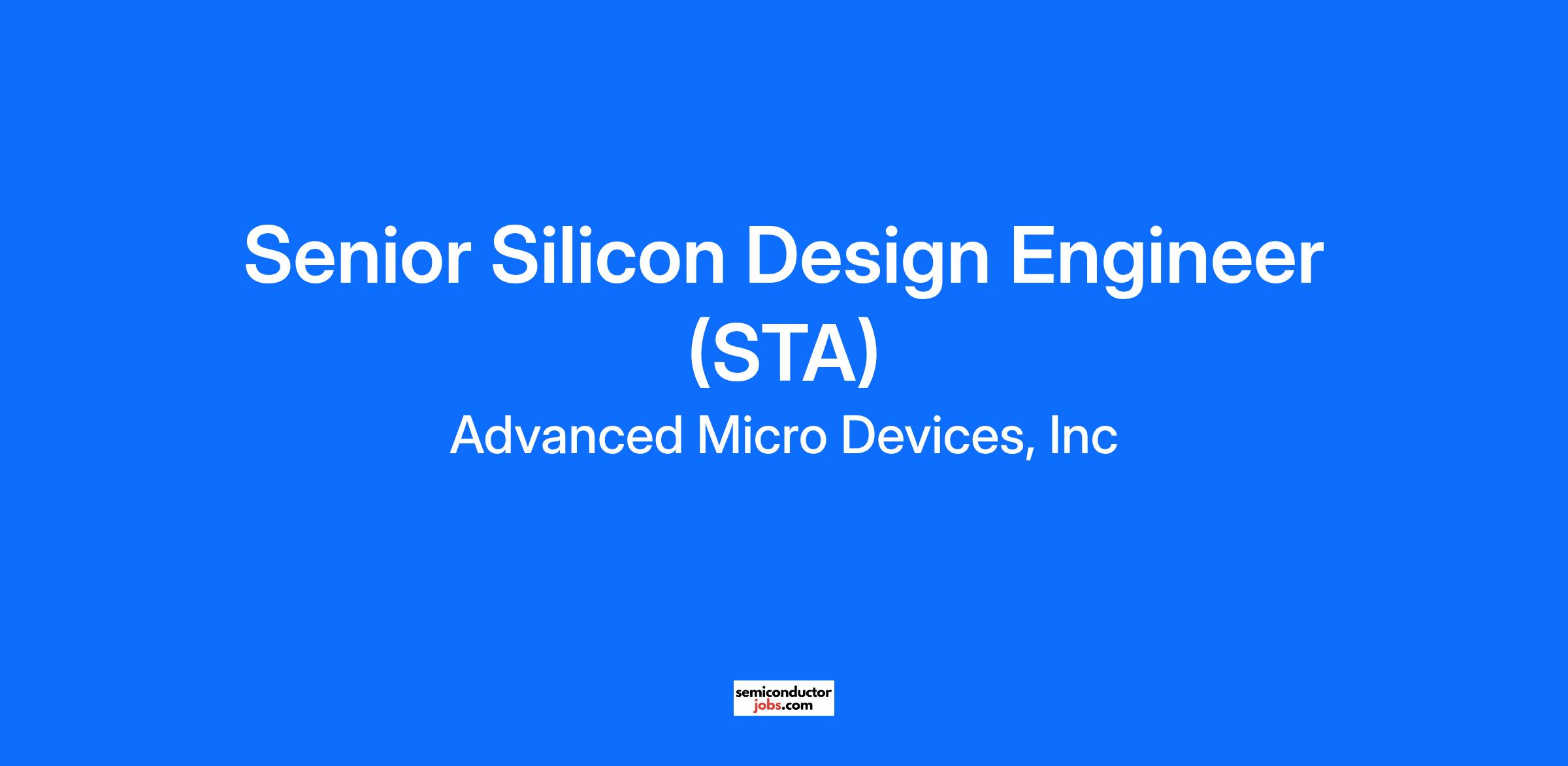 Senior Silicon Design Engineer (STA)

Advanced Micro Devices, Inc

semiconductor
jobs.com